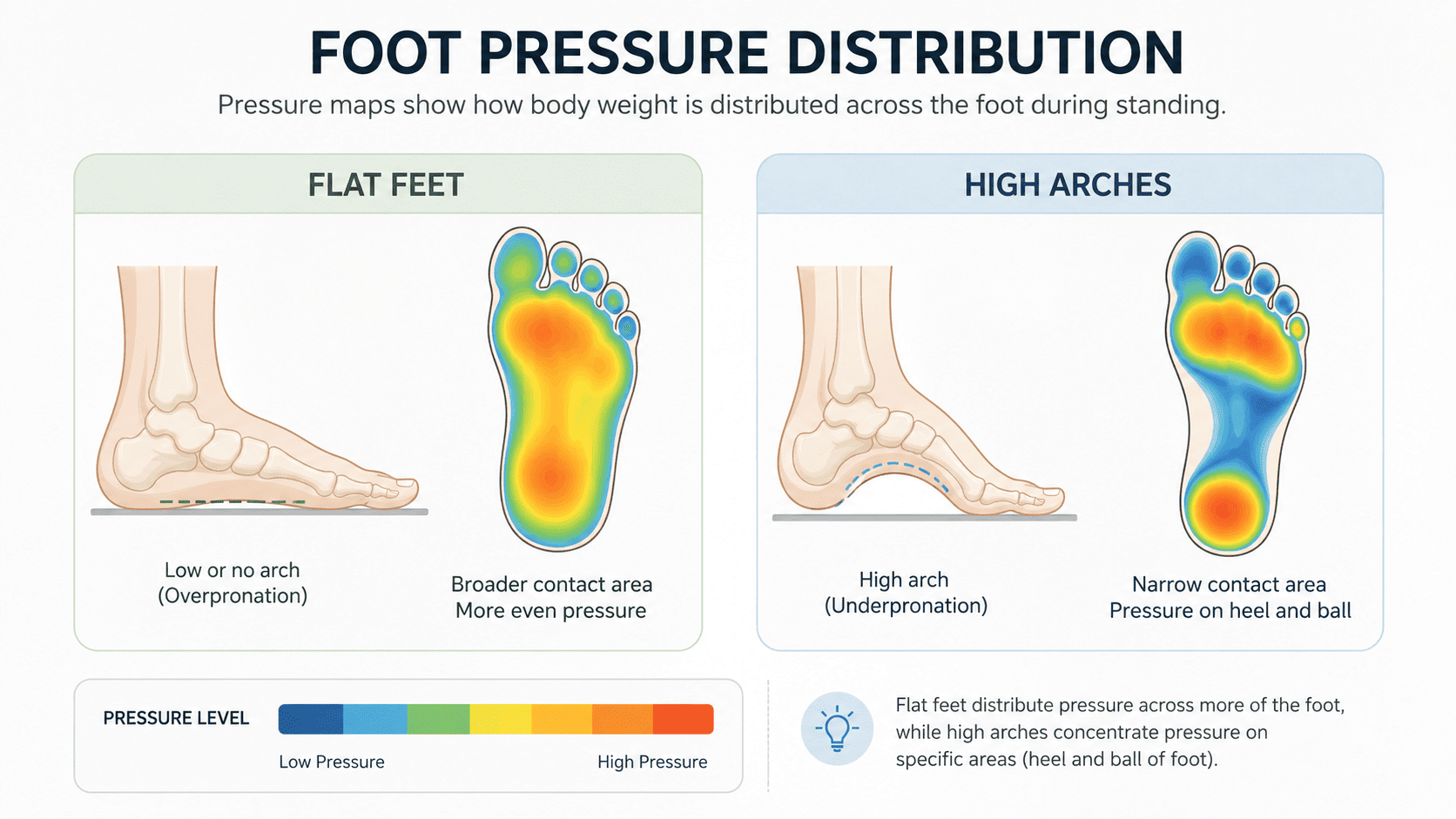 FOOT PRESSURE DISTRIBUTION

Pressure maps show how body weight is distributed across the foot during standing.

FLAT FEET

Low or no arch
(Overpronation)

Broader contact area
More even pressure

HIGH ARCHES

High arch
(Underpronation)

Narrow contact area
Pressure on heel and ball

PRESSURE LEVEL

Low Pressure

High Pressure

Flat feet distribute pressure across more of the foot, while high arches concentrate pressure on specific areas (heel and ball of foot).